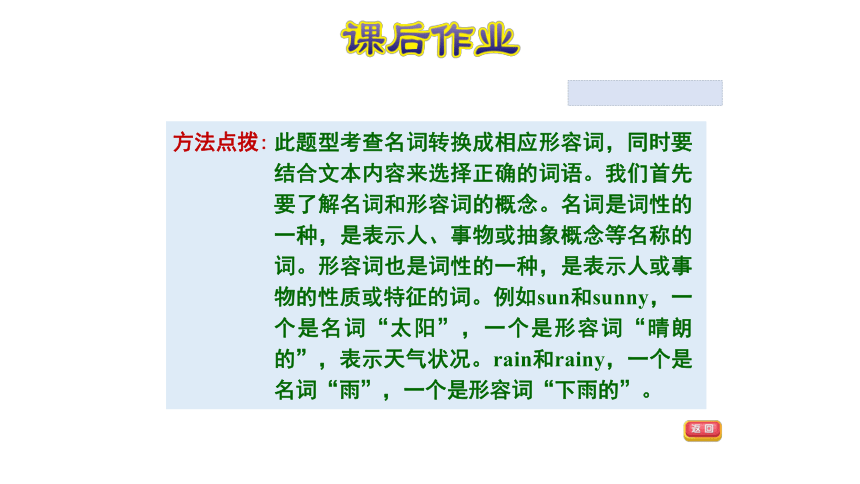 课后作业

方法点拨：此题型考查名词转换成相应形容词，同时要结合文本内容来选择正确的词语。我们首先要了解名词和形容词的概念。名词是词性的一种，是表示人、事物或抽象概念等名称的词。形容词也是词性的一种，是表示人或事物的性质或特征的词。例如sun和sunny，一个是名词“太阳”，一个是形容词“晴朗的”，表示天气状况。rain和rainy，一个是名词“雨”，一个是形容词“下雨的”。

返回